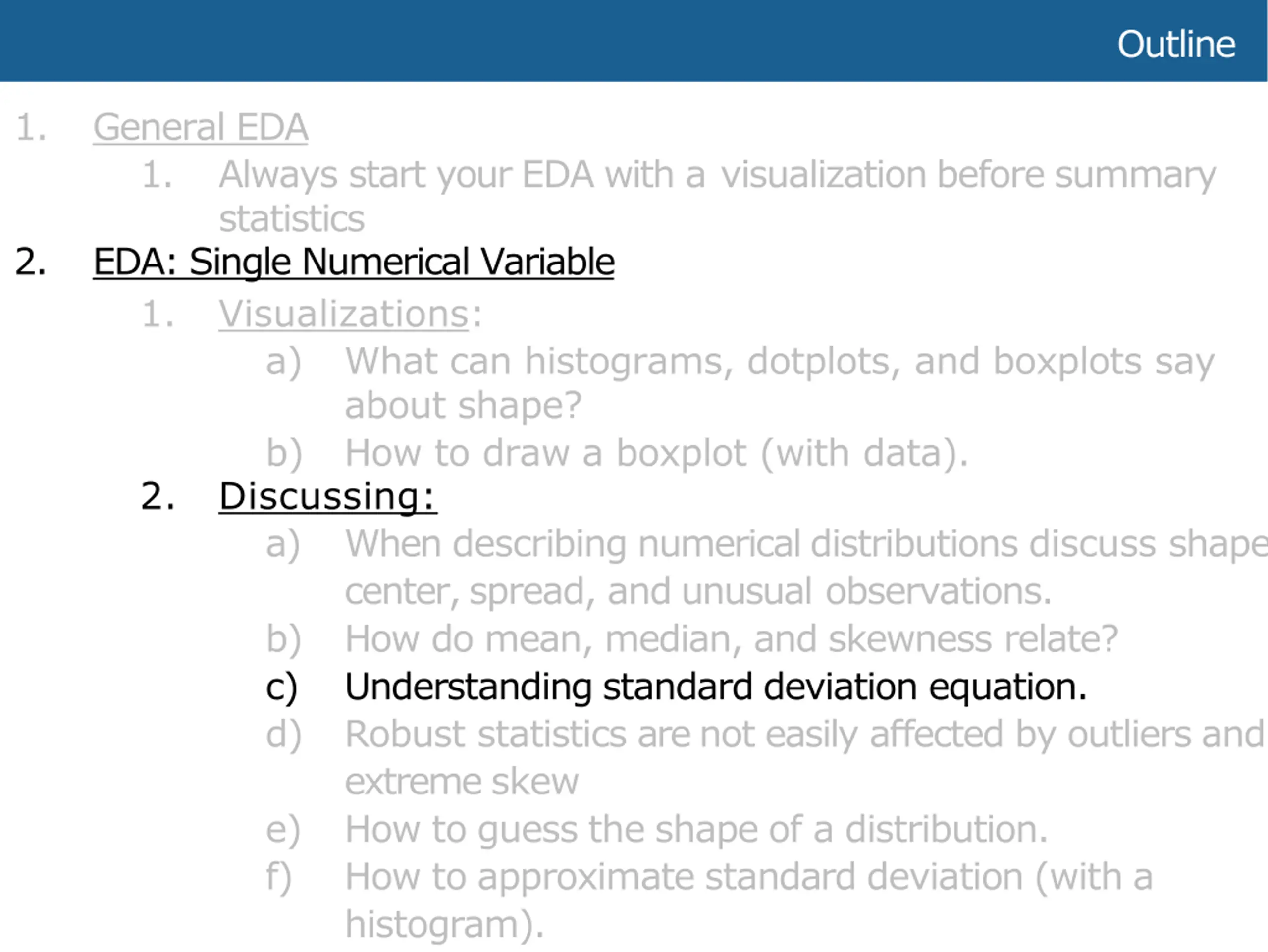 Outline

1. General EDA
1. Always start your EDA with a visualization before summary statistics
2. EDA: Single Numerical Variable
1. Visualizations:
a) What can histograms, dotplots, and boxplots say about shape?
b) How to draw a boxplot (with data).
2. Discussing:
a) When describing numerical distributions discuss shape center, spread, and unusual observations.
b) How do mean, median, and skewness relate?
c) Understanding standard deviation equation.
d) Robust statistics are not easily affected by outliers and extreme skew
e) How to guess the shape of a distribution.
f) How to approximate standard deviation (with a histogram).